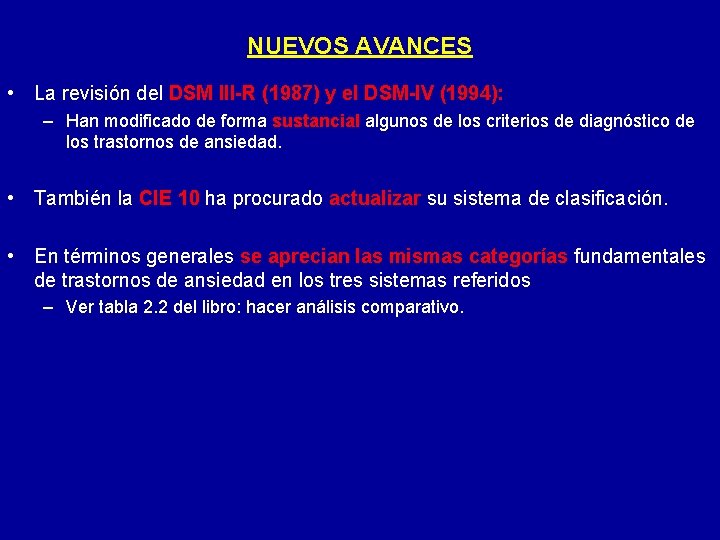 NUEVOS AVANCES

• La revisión del DSM III-R (1987) y el DSM-IV (1994):
– Han modificado de forma sustancial algunos de los criterios de diagnóstico de los trastornos de ansiedad.

• También la CIE 10 ha procurado actualizar su sistema de clasificación.

• En términos generales se aprecian las mismas categorías fundamentales de trastornos de ansiedad en los tres sistemas referidos
– Ver tabla 2.2 del libro: hacer análisis comparativo.